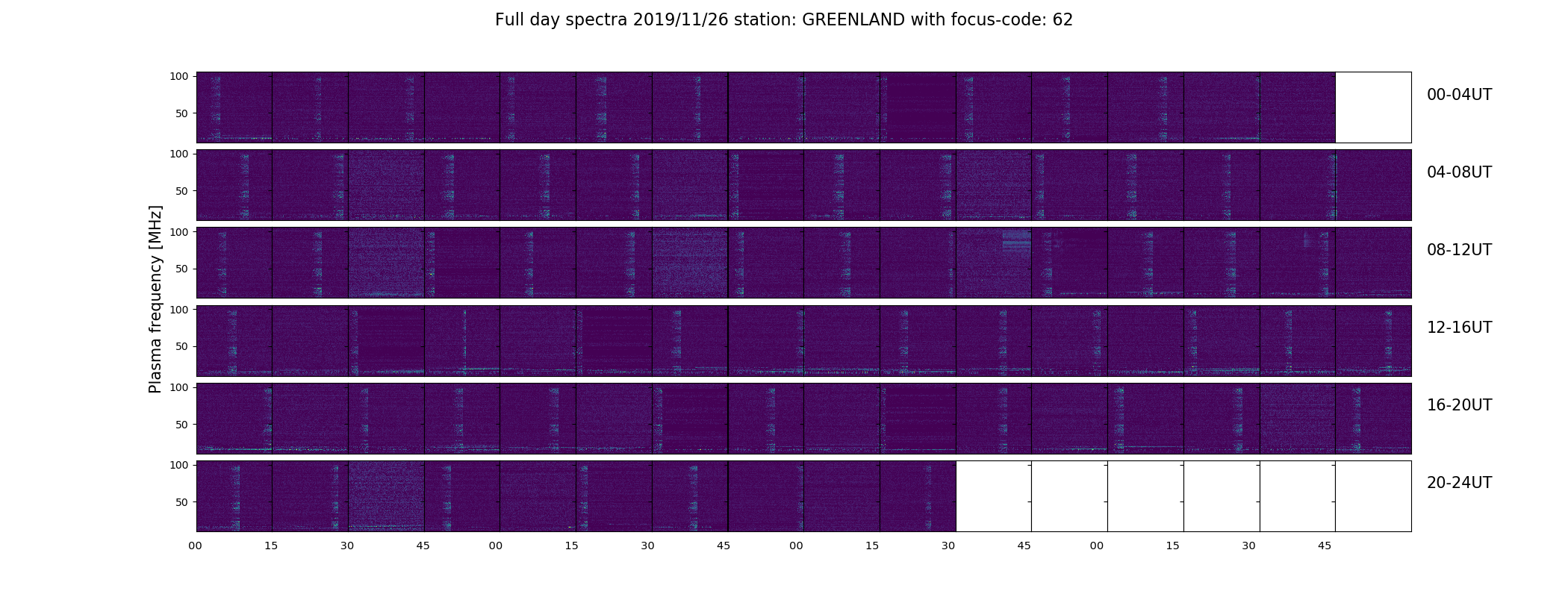 Full day spectra 2019/11/26 station: GREENLAND with focus-code: 62

Plasma frequency [MHz]

100
50
00-04UT

100
50
04-08UT

100
50
08-12UT

100
50
12-16UT

100
50
16-20UT

100
50
20-24UT

00 15 30 45 00 15 30 45 00 15 30 45 00 15 30 45